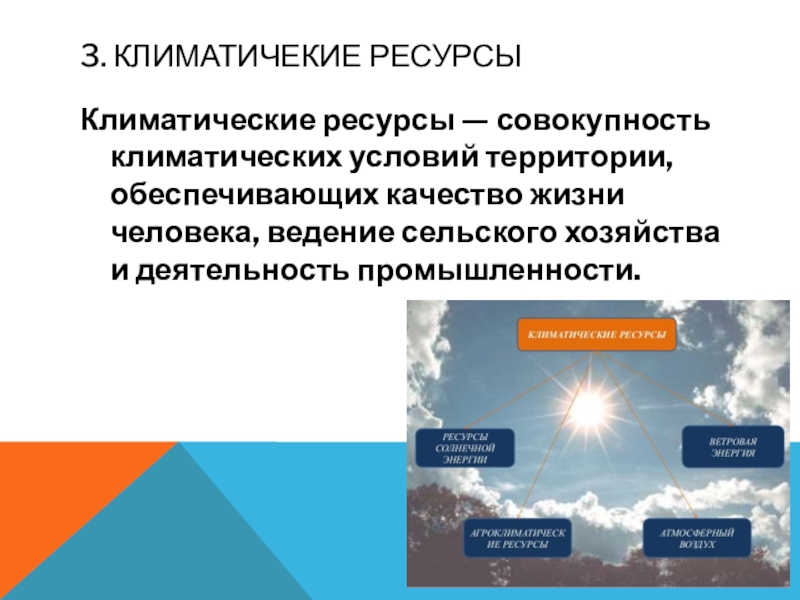 3. КЛИМАТИЧЕКИЕ РЕСУРСЫ

Климатические ресурсы — совокупность климатических условий территории, обеспечивающих качество жизни человека, ведение сельского хозяйства и деятельность промышленности.

КЛИМАТИЧЕСКИЕ РЕСУРСЫ

РЕСУРСЫ СОЛНЕЧНОЙ ЭНЕРГИИ

ВЕТРОВАЯ ЭНЕРГИЯ

АГРОКЛИМАТИЧЕСКИЕ РЕСУРСЫ

АТМОСФЕРНЫЙ ВОЗДУХ